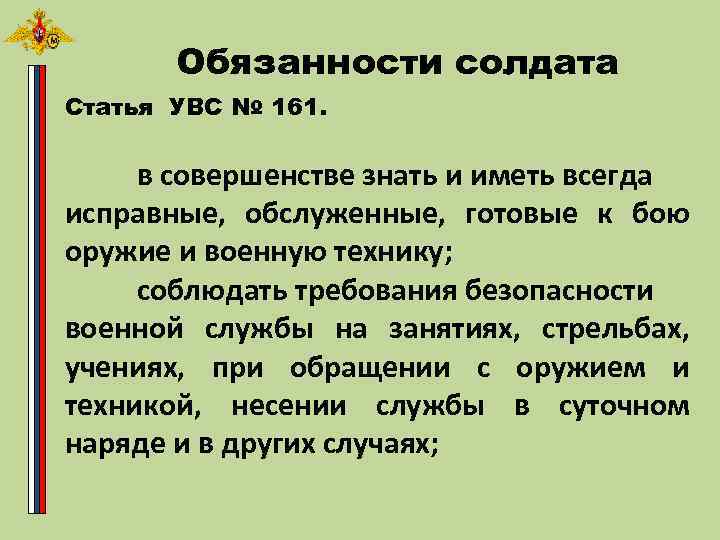 Обязанности солдата

Статья УВС № 161.

в совершенстве знать и иметь всегда исправные, обслуженные, готовые к бою оружие и военную технику;

соблюдать требования безопасности военной службы на занятиях, стрельбах, учениях, при обращении с оружием и техникой, несении службы в суточном наряде и в других случаях;